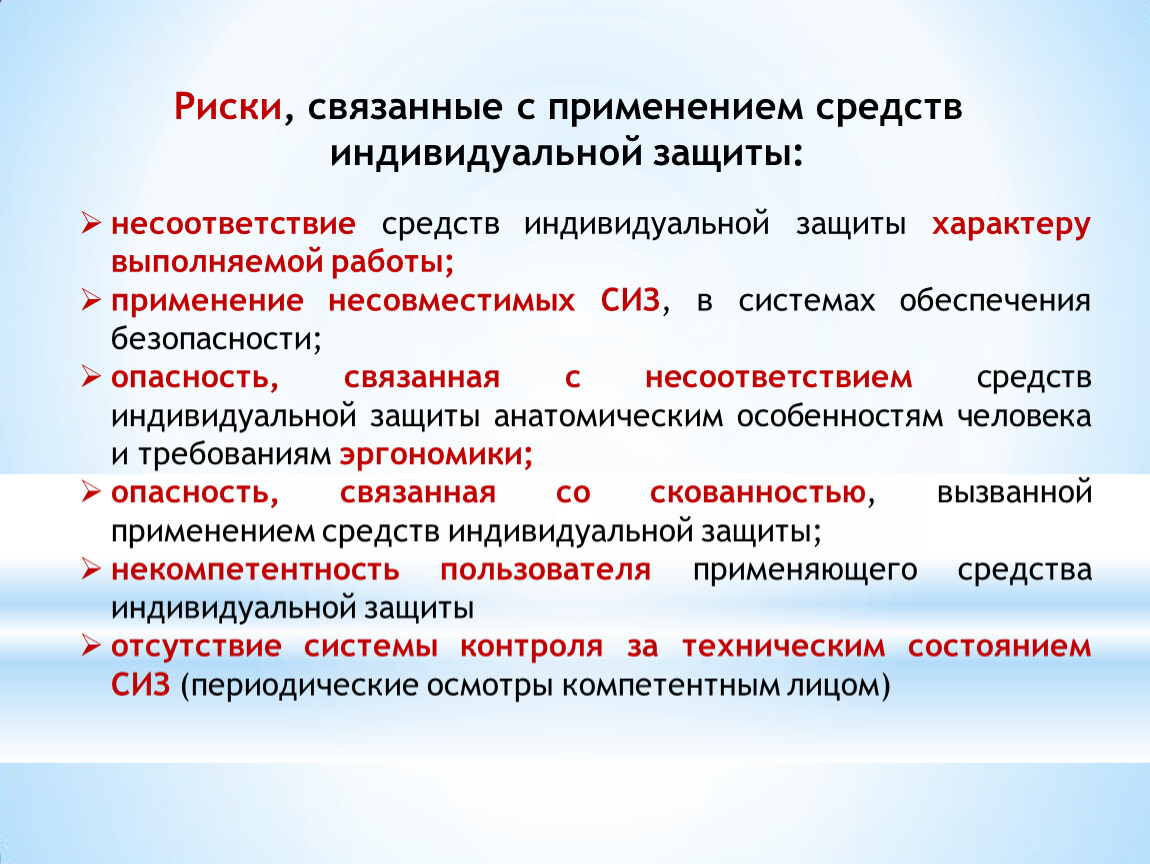 Риски, связанные с применением средств индивидуальной защиты:

➢ несоответствие средств индивидуальной защиты характеру выполняемой работы;
➢ применение несовместимых СИЗ, в системах обеспечения безопасности;
➢ опасность, связанная с несоответствием средств индивидуальной защиты анатомическим особенностям человека и требованиям эргономики;
➢ опасность, связанная со скованностью, вызванной применением средств индивидуальной защиты;
➢ некомпетентность пользователя применяющего средства индивидуальной защиты
➢ отсутствие системы контроля за техническим состоянием СИЗ (периодические осмотры компетентным лицом)